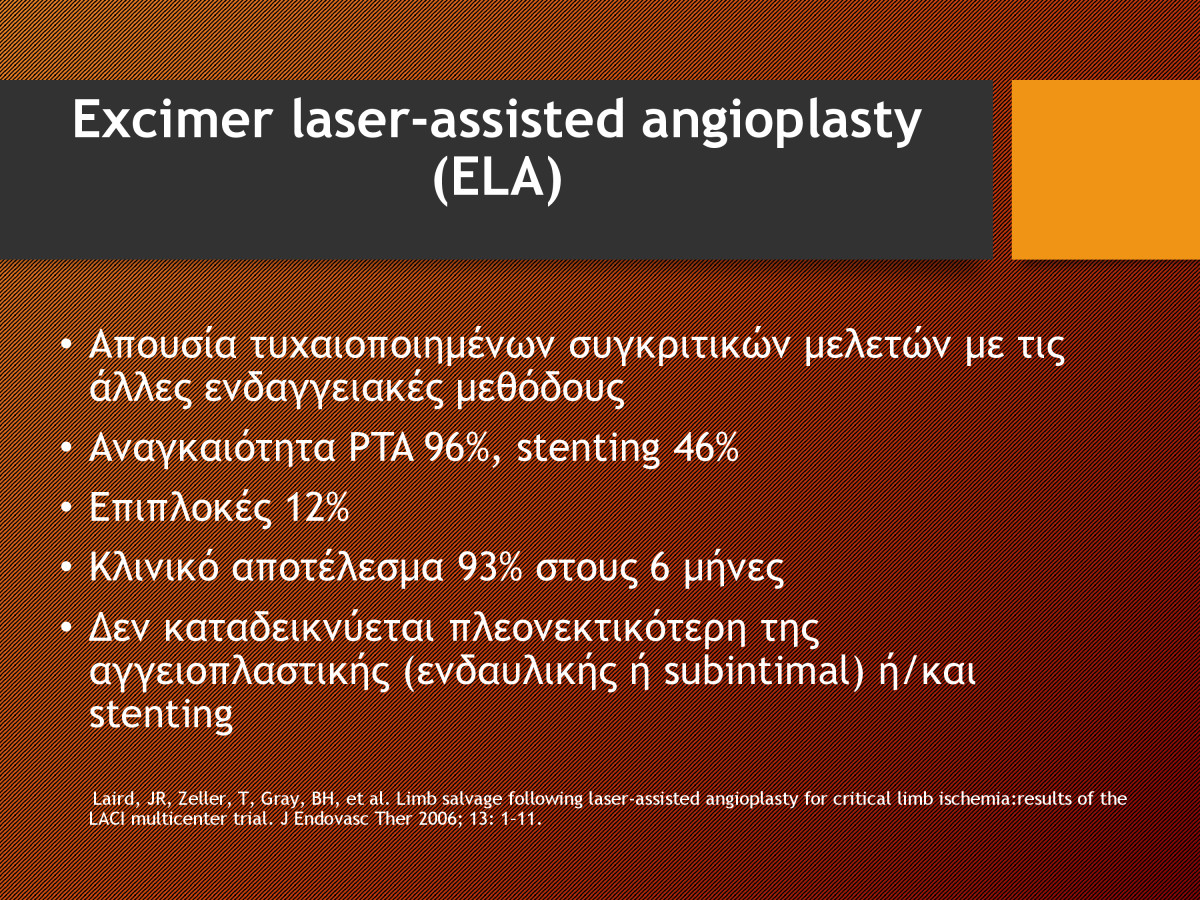 Excimer laser-assisted angioplasty (ELA)

• Απουσία τυχαιοποιημένων συγκριτικών μελετών με τις άλλες ενδαγγειακές μεθόδους

• Αναγκαιότητα PTA 96%, stenting 46%

• Επιπλοκές 12%

• Κλινικό αποτέλεσμα 93% στους 6 μήνες

• Δεν καταδεικνύεται πλεονεκτικότερη της αγγειοπλαστικής (ενδαυλικής ή subintimal) ή/και stenting

Laird, JR, Zeller, T, Gray, BH, et al. Limb salvage following laser-assisted angioplasty for critical limb ischemia:results of the LACI multicenter trial. J Endovasc Ther 2006; 13: 1-11.